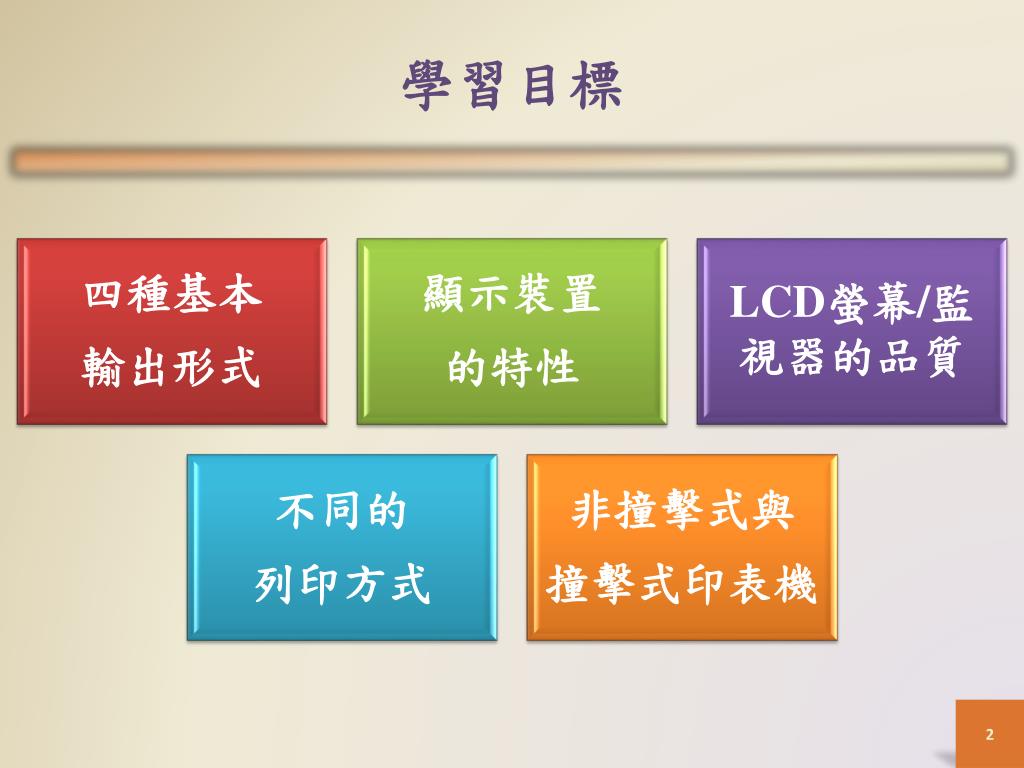 學習目標

四種基本輸出形式

顯示裝置的特性

LCD螢幕/監視器的品質

不同的列印方式

非撞擊式與撞擊式印表機

2